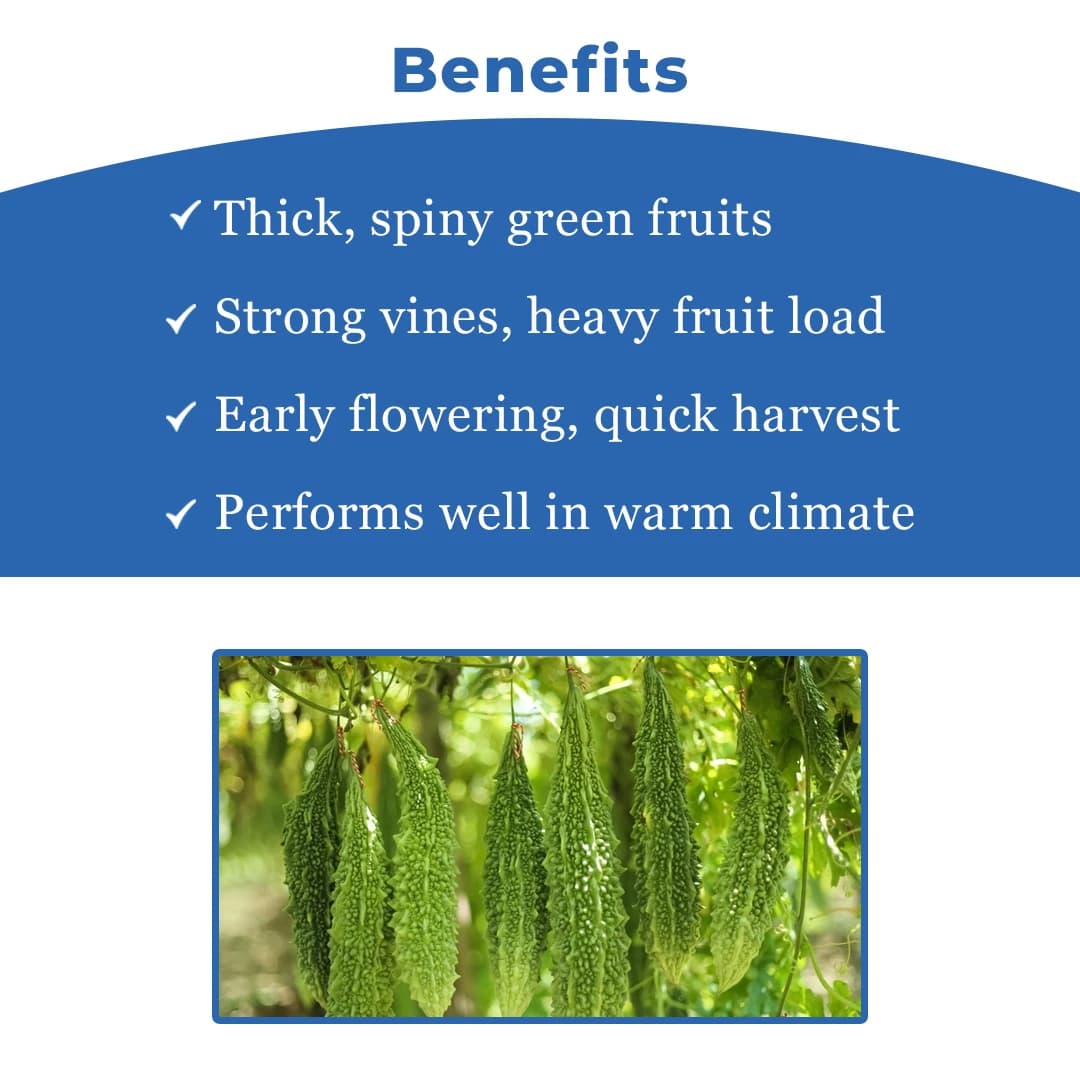 Benefits

✓ Thick, spiny green fruits

✓ Strong vines, heavy fruit load

✓ Early flowering, quick harvest

✓ Performs well in warm climate